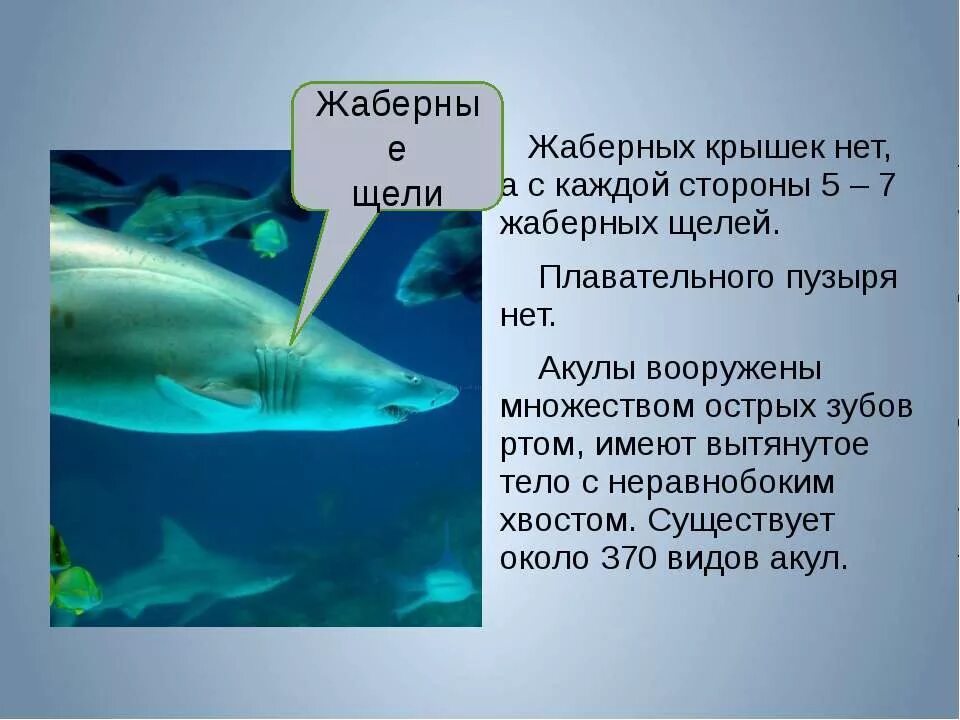 Жаберные щели

Жаберных крышек нет, а с каждой стороны 5 – 7 жаберных щелей.

Плавательного пузыря нет.

Акулы вооружены множеством острых зубов ртом, имеют вытянутое тело с неравнобоким хвостом. Существует около 370 видов акул.